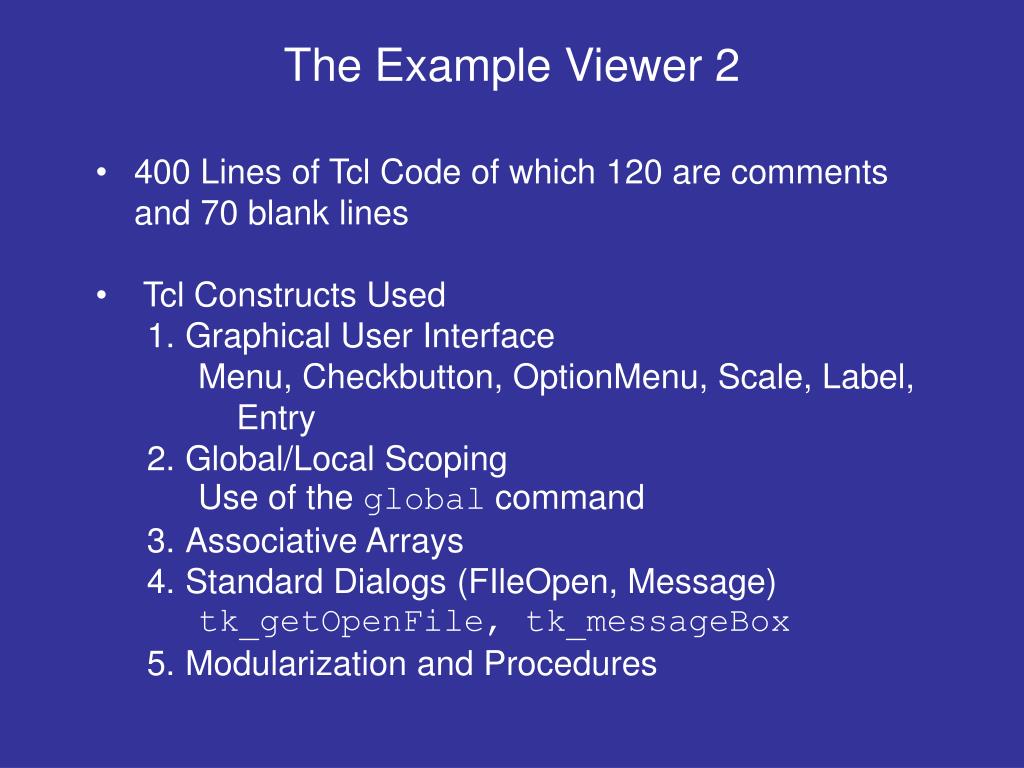 The Example Viewer 2

• 400 Lines of Tcl Code of which 120 are comments and 70 blank lines

• Tcl Constructs Used
1. Graphical User Interface
Menu, Checkbutton, OptionMenu, Scale, Label, Entry
2. Global/Local Scoping
Use of the global command
3. Associative Arrays
4. Standard Dialogs (FIleOpen, Message)
tk_getOpenFile, tk_messageBox
5. Modularization and Procedures